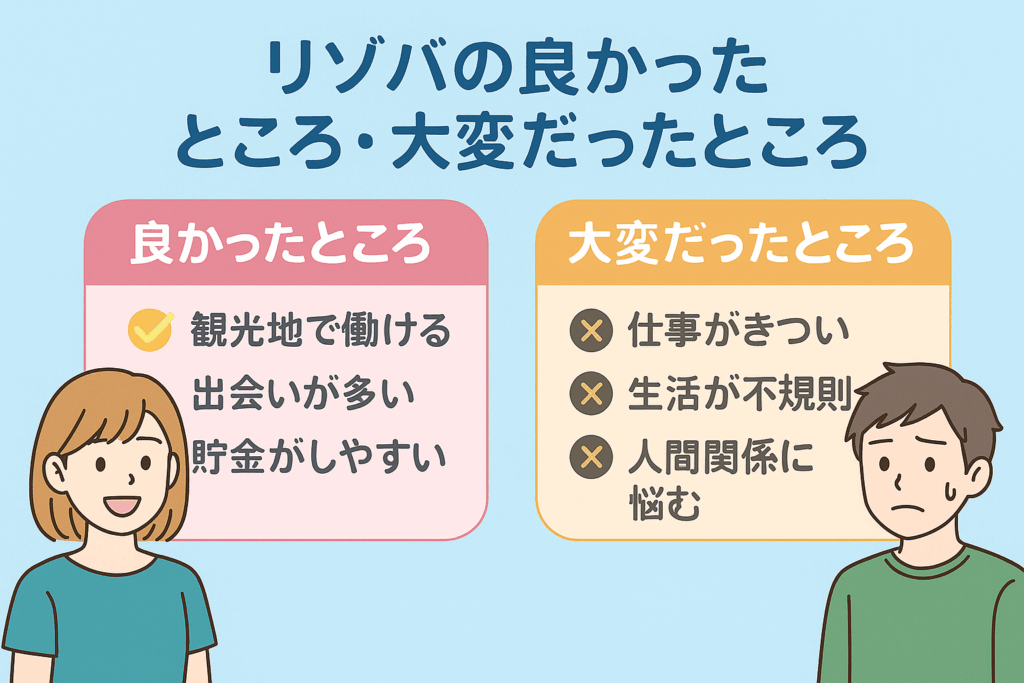 リゾバの良かった
ところ・大変だったところ

良かったところ

観光地で働ける
出会いが多い
貯金がしやすい

大変だったところ

仕事がきつい
生活が不規則
人間関係に悩む